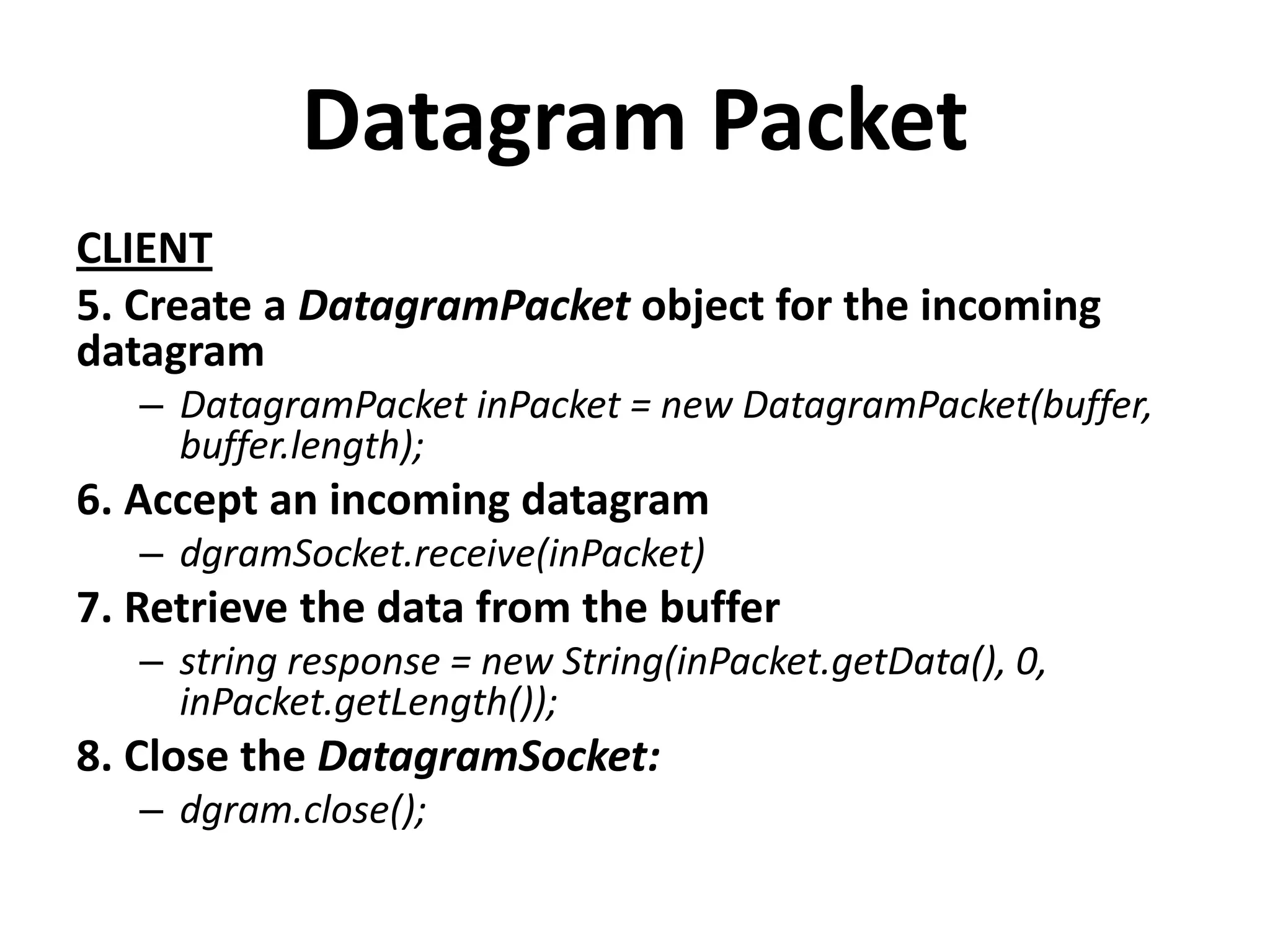 Datagram Packet

CLIENT

5. Create a DatagramPacket object for the incoming datagram

– DatagramPacket inPacket = new DatagramPacket(buffer, buffer.length);

6. Accept an incoming datagram

– dgramSocket.receive(inPacket)

7. Retrieve the data from the buffer

– string response = new String(inPacket.getData(), 0, inPacket.getLength());

8. Close the DatagramSocket:

– dgram.close();